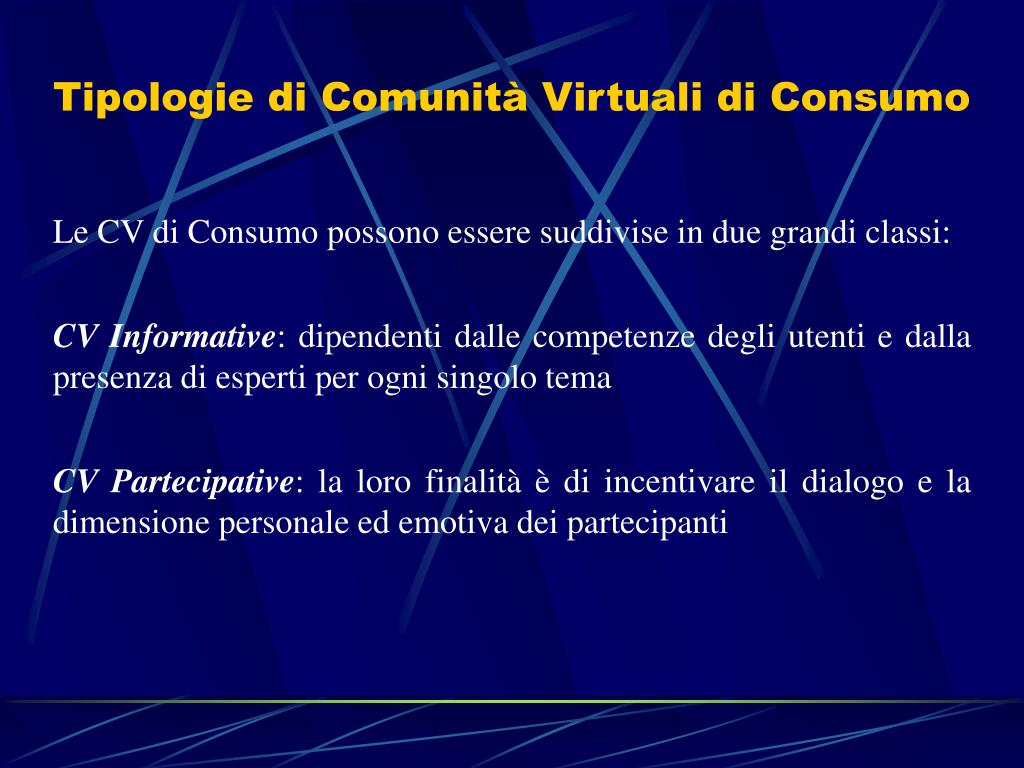 Tipologie di Comunità Virtuali di Consumo

Le CV di Consumo possono essere suddivise in due grandi classi:

CV Informative: dipendenti dalle competenze degli utenti e dalla presenza di esperti per ogni singolo tema

CV Partecipative: la loro finalità è di incentivare il dialogo e la dimensione personale ed emotiva dei partecipanti